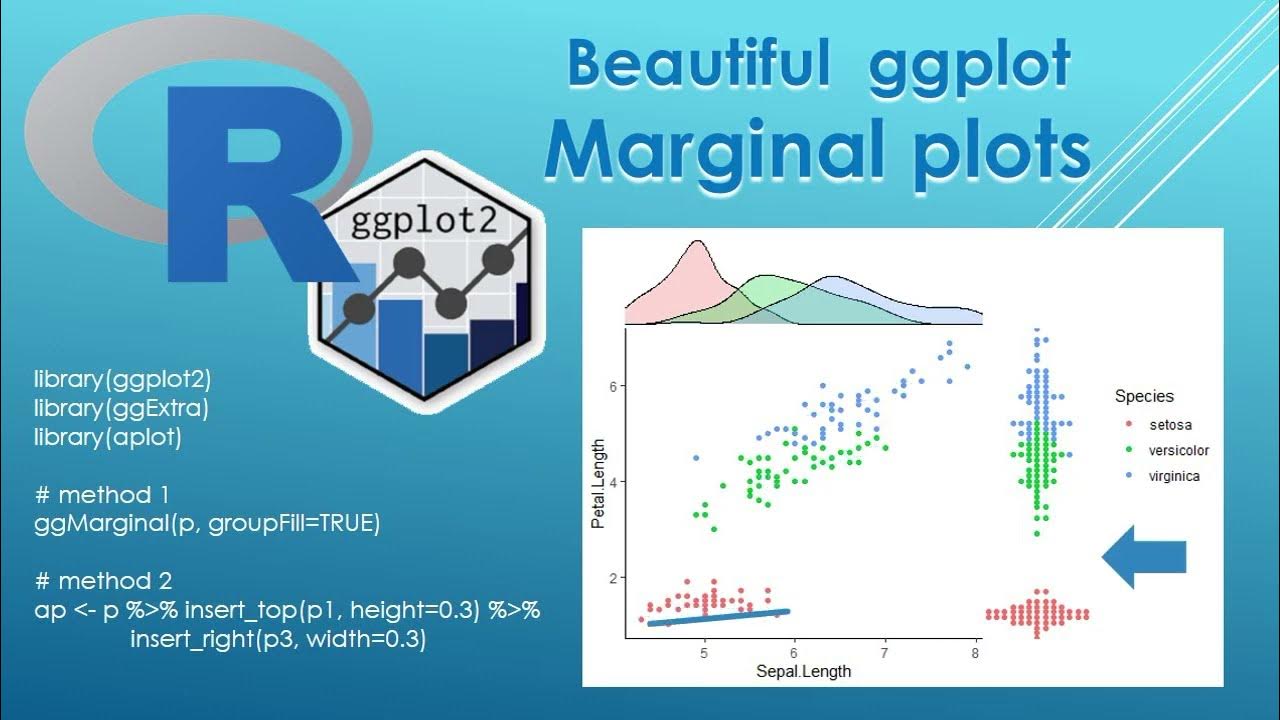 Beautiful ggplot
Marginal plots

R

ggplot2

library(ggplot2)
library(ggExtra)
library(aplot)

# method 1
ggMarginal(p, groupFill=TRUE)

# method 2
ap <- p %>% insert_top(p1, height=0.3) %>%
insert_right(p3, width=0.3)

Petal.Length
6
4
2
5
6
7
8
Sepal.Length

Species
setosa
versicolor
virginica